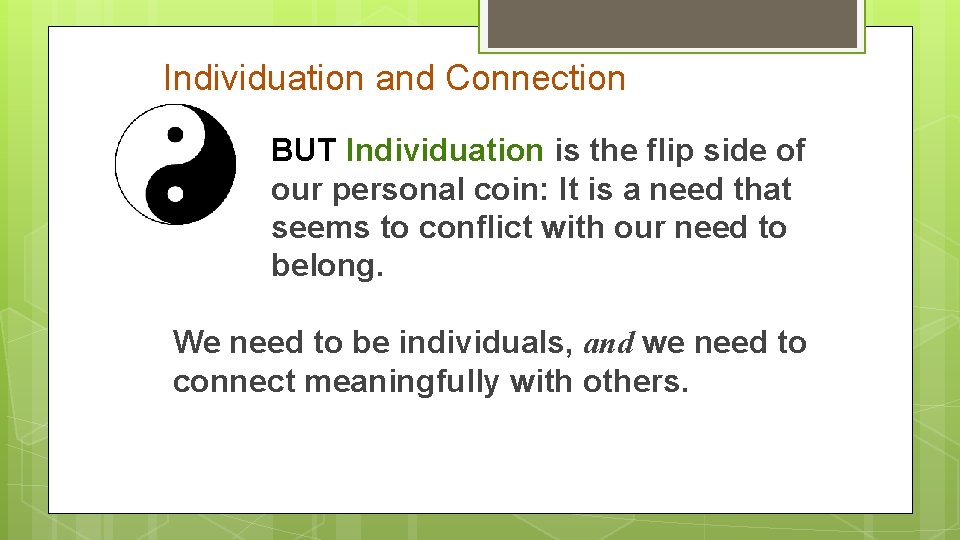 Individuation and Connection

BUT Individuation is the flip side of our personal coin: It is a need that seems to conflict with our need to belong.

We need to be individuals, and we need to connect meaningfully with others.